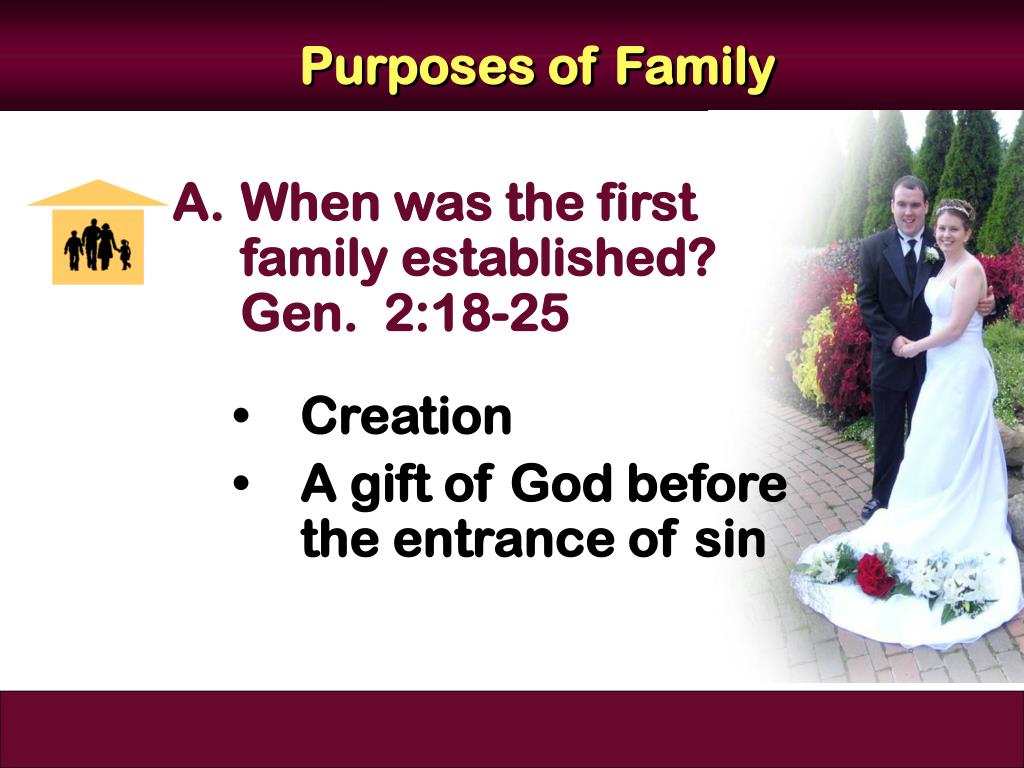 Purposes of Family

A. When was the first family established? Gen. 2:18-25

• Creation
• A gift of God before the entrance of sin